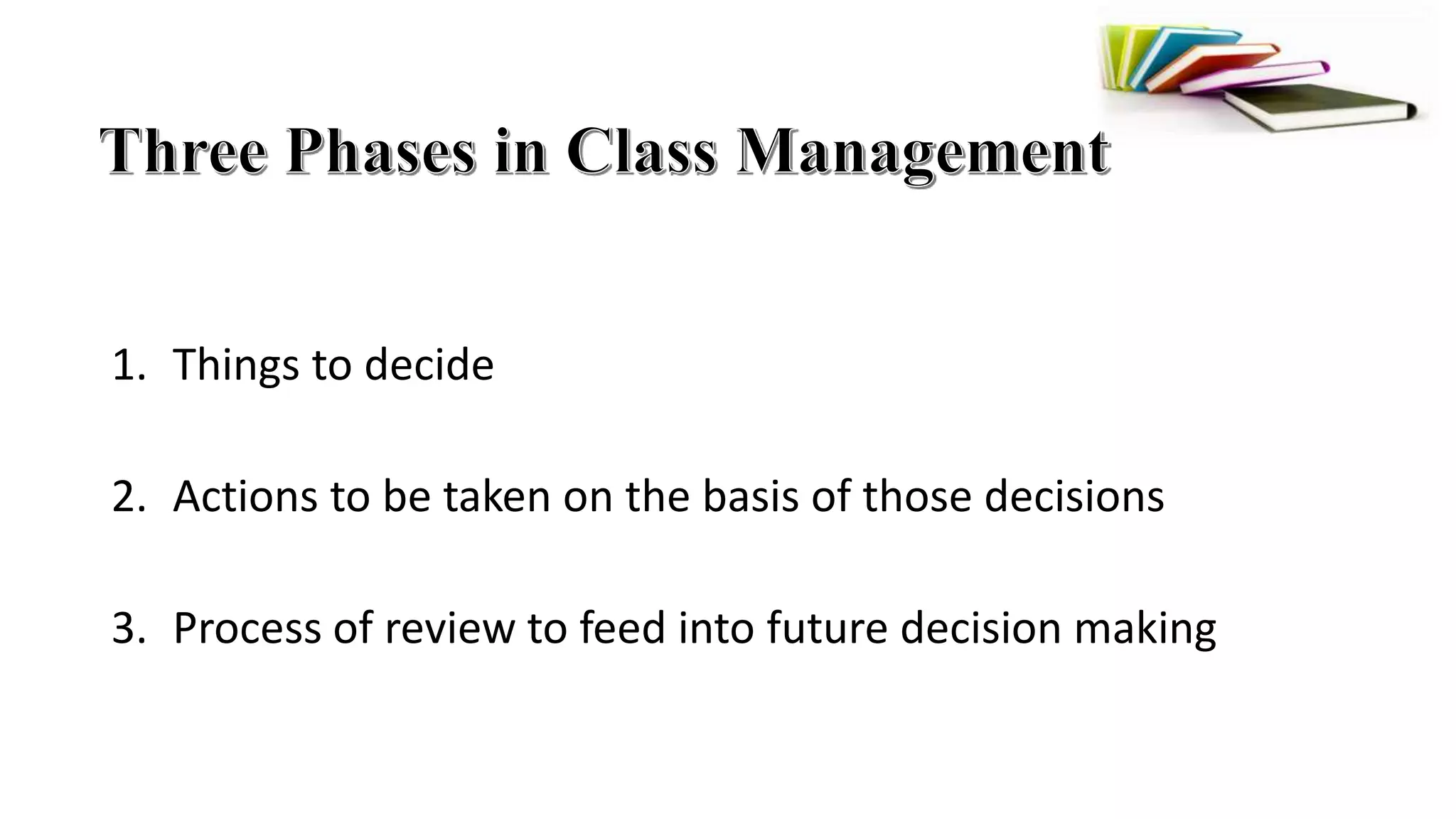 Three Phases in Class Management

1. Things to decide

2. Actions to be taken on the basis of those decisions

3. Process of review to feed into future decision making